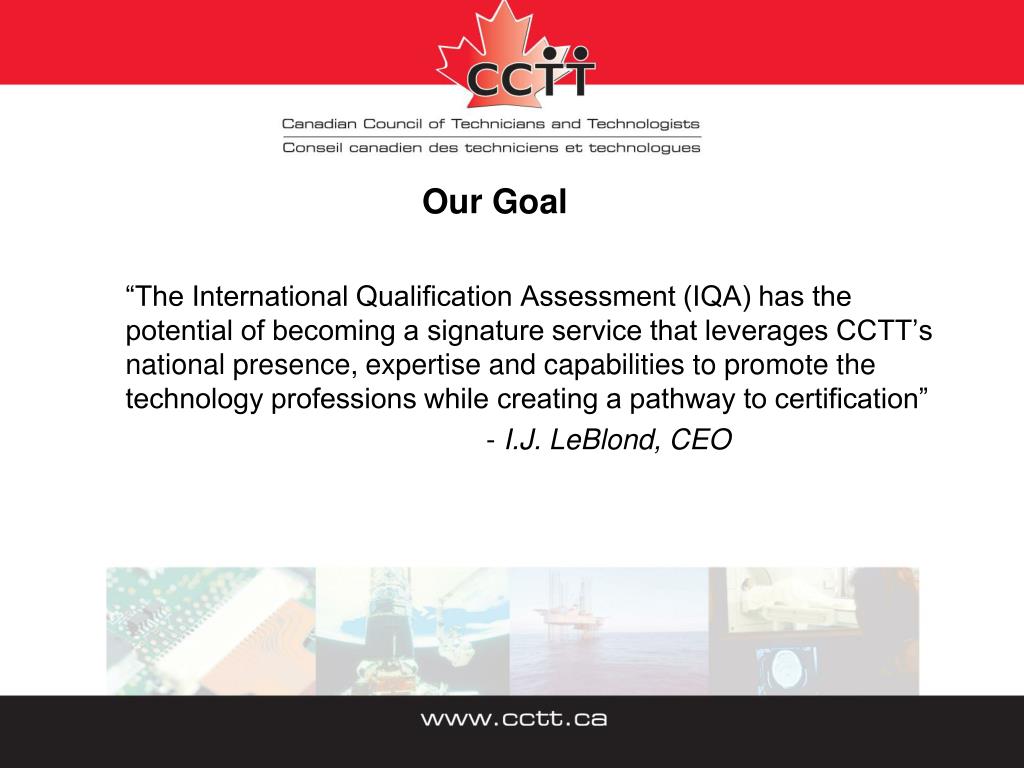 CCTT

Canadian Council of Technicians and Technologists
Conseil canadien des techniciens et technologues

Our Goal

“The International Qualification Assessment (IQA) has the potential of becoming a signature service that leverages CCTT’s national presence, expertise and capabilities to promote the technology professions while creating a pathway to certification”

- I.J. LeBlond, CEO

www.cctt.ca